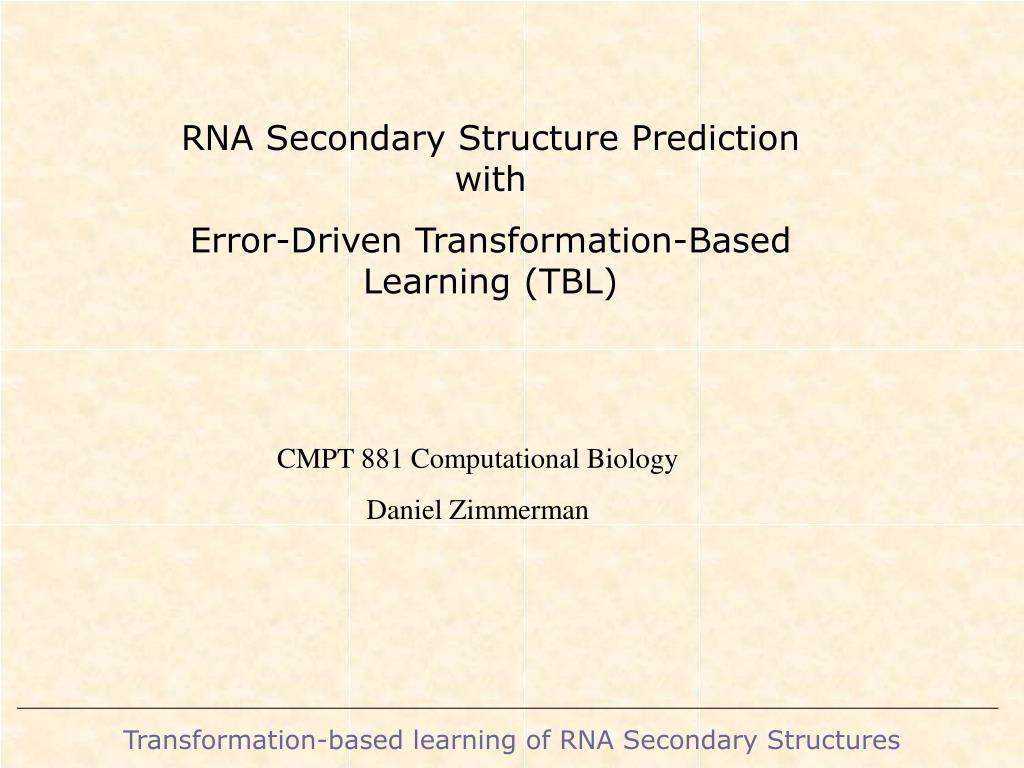 RNA Secondary Structure Prediction with

Error-Driven Transformation-Based Learning (TBL)

CMPT 881 Computational Biology

Daniel Zimmerman

Transformation-based learning of RNA Secondary Structures